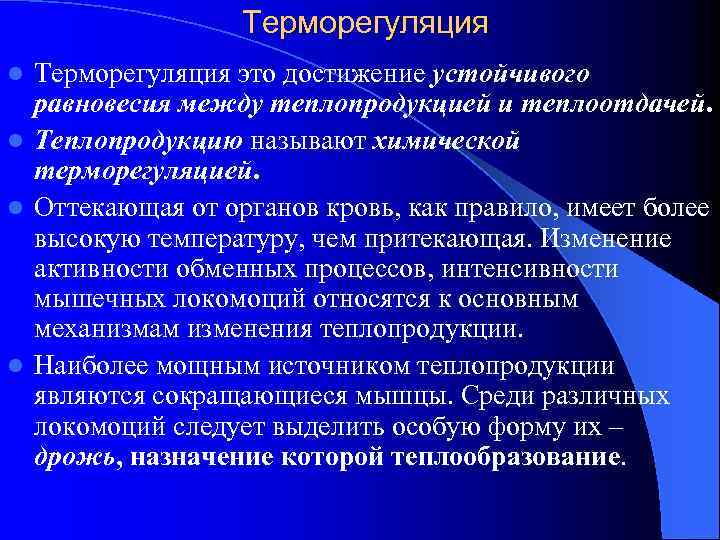 Терморегуляция

Терморегуляция это достижение устойчивого равновесия между теплопродукцией и теплоотдачей.

Теплопродукцию называют химической терморегуляцией.

Оттекающая от органов кровь, как правило, имеет более высокую температуру, чем притекающая. Изменение активности обменных процессов, интенсивности мышечных локомоций относятся к основным механизмам изменения теплопродукции.

Наиболее мощным источником теплопродукции являются сокращающиеся мышцы. Среди различных локомоций следует выделить особую форму их – дрожь, назначение которой теплообразование.